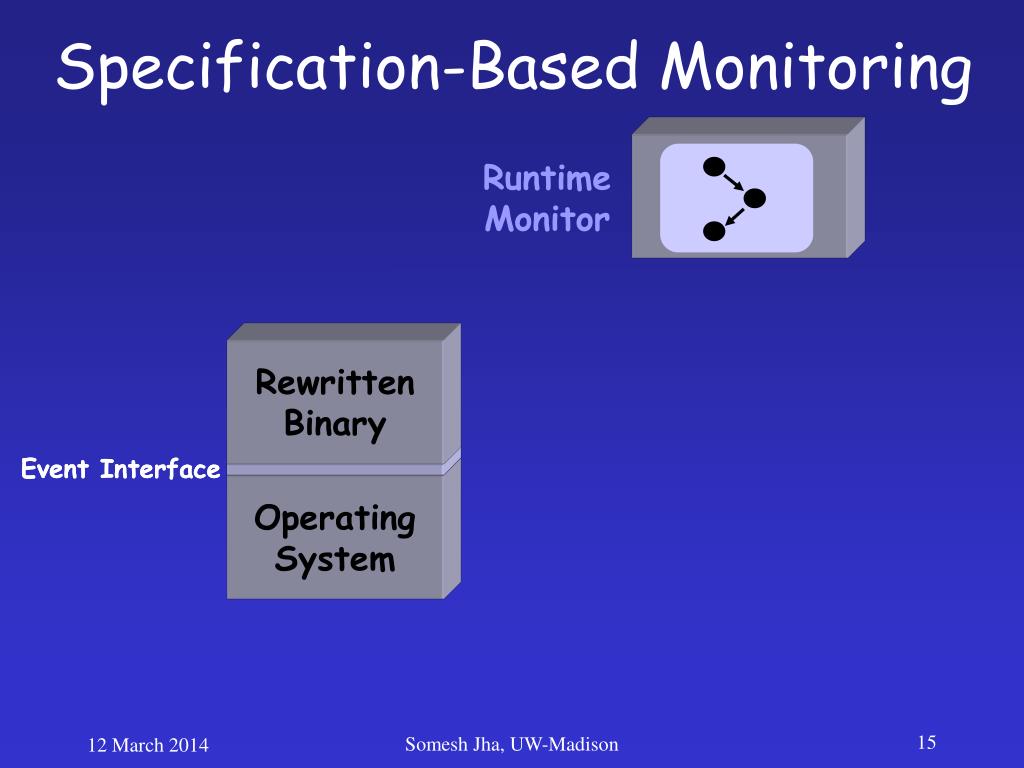 Specification-Based Monitoring

Runtime Monitor

Rewritten Binary

Event Interface

Operating System

12 March 2014

Somesh Jha, UW-Madison

15